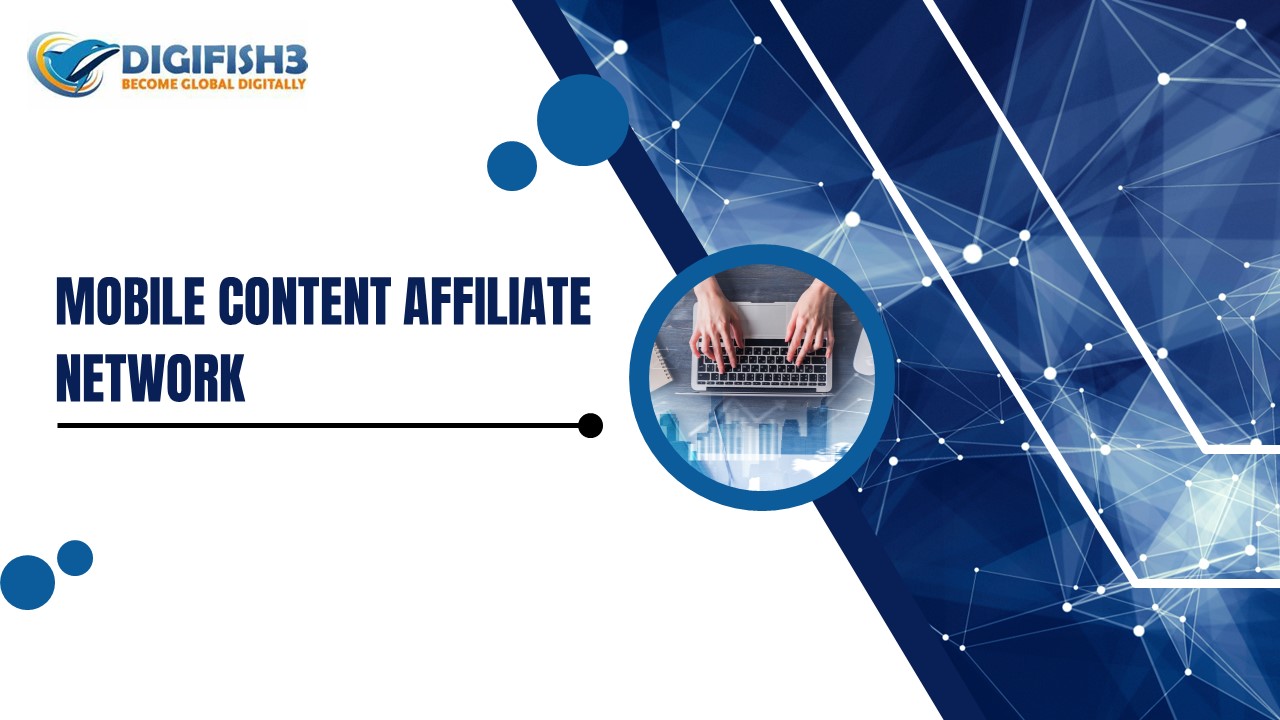 DIGIFISH3
BECOME GLOBAL DIGITALLY

MOBILE CONTENT AFFILIATE NETWORK